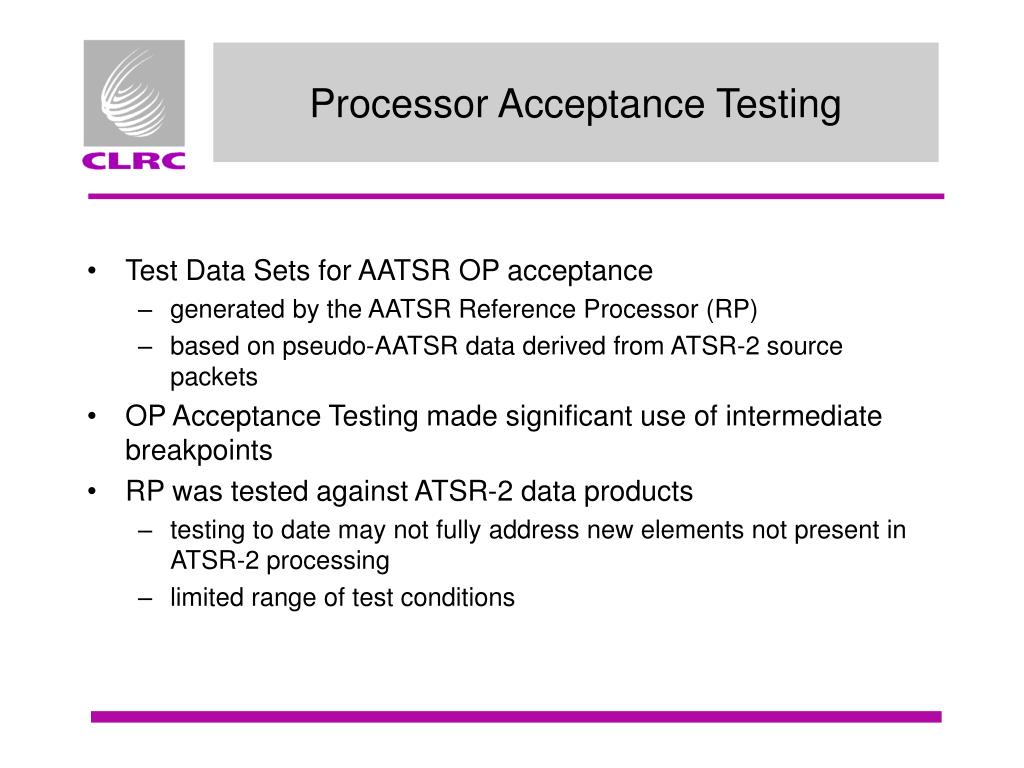 CLRC

Processor Acceptance Testing

• Test Data Sets for AATSR OP acceptance
 – generated by the AATSR Reference Processor (RP)
 – based on pseudo-AATSR data derived from ATSR-2 source packets
• OP Acceptance Testing made significant use of intermediate breakpoints
• RP was tested against ATSR-2 data products
 – testing to date may not fully address new elements not present in ATSR-2 processing
 – limited range of test conditions